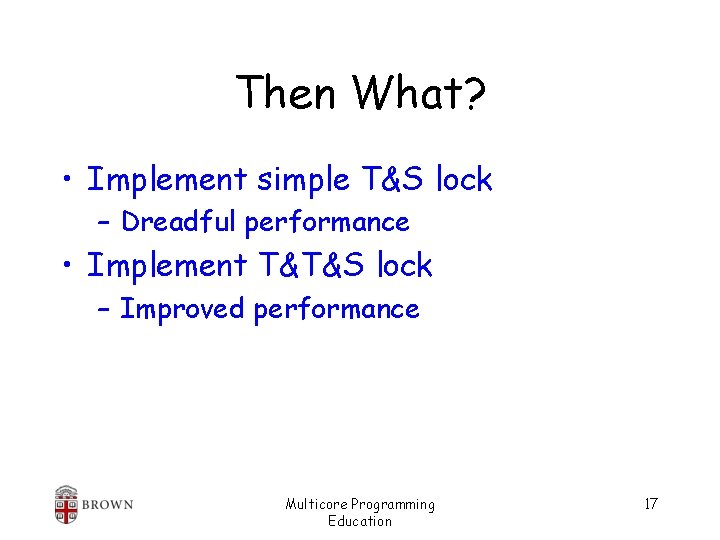 Then What?

• Implement simple T&S lock
 – Dreadful performance
• Implement T&T&S lock
 – Improved performance

BROWN

Multicore Programming Education

17